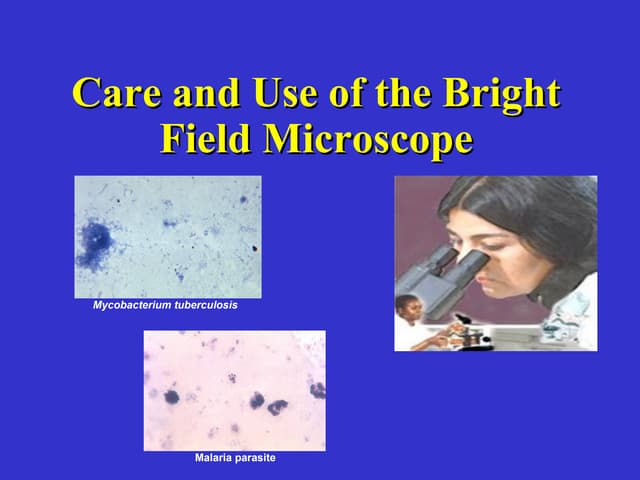 Care and Use of the Bright Field Microscope

Mycobacterium tuberculosis

Malaria parasite